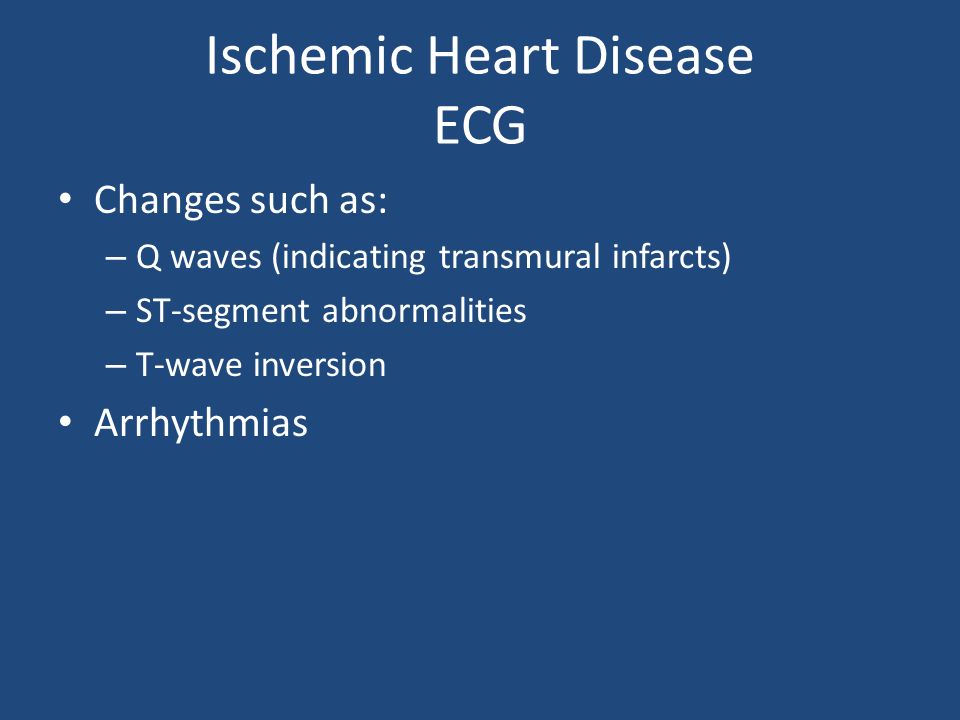 Ischemic Heart Disease
ECG

• Changes such as:
  – Q waves (indicating transmural infarcts)
  – ST-segment abnormalities
  – T-wave inversion
• Arrhythmias